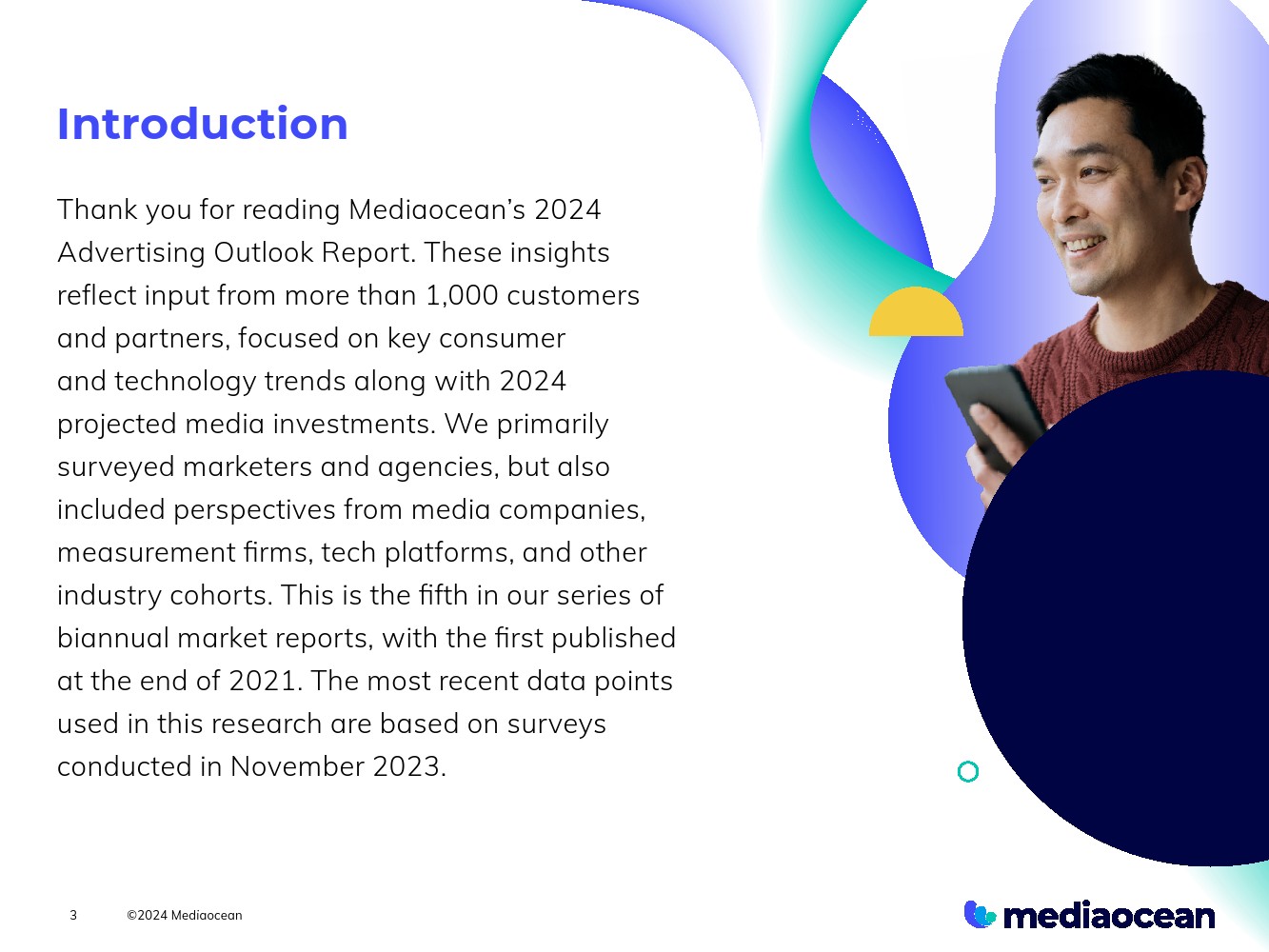 Introduction

Thank you for reading Mediaocean's 2024 Advertising Outlook Report. These insights reflect input from more than 1,000 customers and partners, focused on key consumer and technology trends along with 2024 projected media investments. We primarily surveyed marketers and agencies, but also included perspectives from media companies, measurement firms, tech platforms, and other industry cohorts. This is the fifth in our series of biannual market reports, with the first published at the end of 2021. The most recent data points used in this research are based on surveys conducted in November 2023.

3 ©2024 Mediaocean

mediaocean